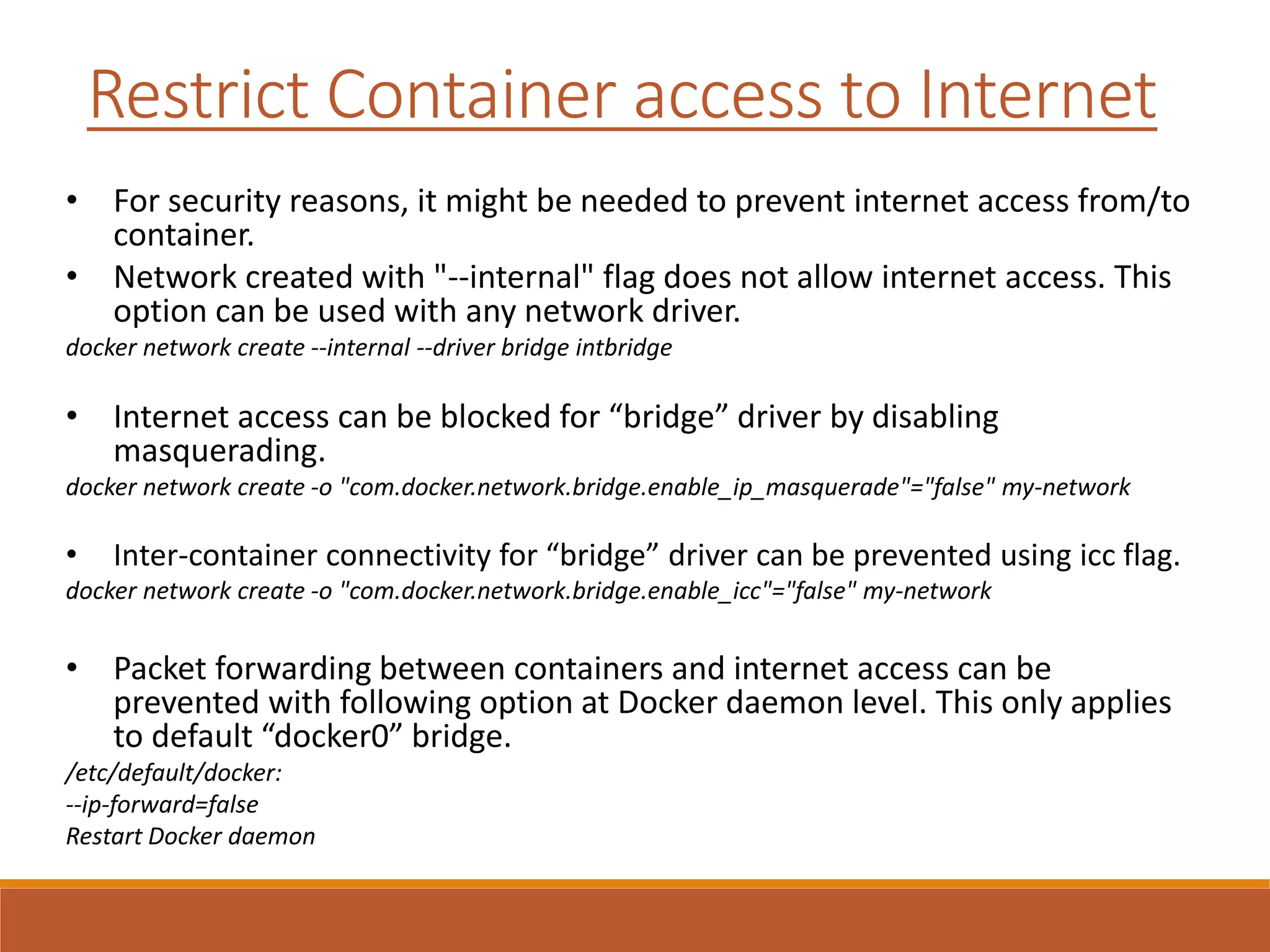 Restrict Container access to Internet

• For security reasons, it might be needed to prevent internet access from/to container.
• Network created with "--internal" flag does not allow internet access. This option can be used with any network driver.

docker network create --internal --driver bridge intbridge

• Internet access can be blocked for “bridge” driver by disabling masquerading.

docker network create -o "com.docker.network.bridge.enable_ip_masquerade"="false" my-network

• Inter-container connectivity for “bridge” driver can be prevented using icc flag.

docker network create -o "com.docker.network.bridge.enable_icc"="false" my-network

• Packet forwarding between containers and internet access can be prevented with following option at Docker daemon level. This only applies to default “docker0” bridge.

/etc/default/docker:
--ip-forward=false
Restart Docker daemon